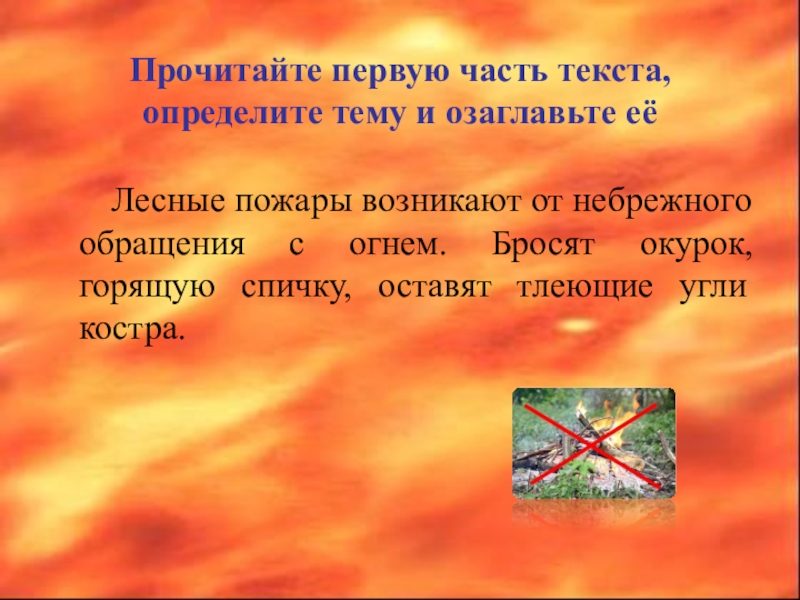 Прочитайте первую часть текста, определите тему и озаглавьте её

Лесные пожары возникают от небрежного обращения с огнем. Бросят окурок, горящую спичку, оставят тлеющие угли костра.